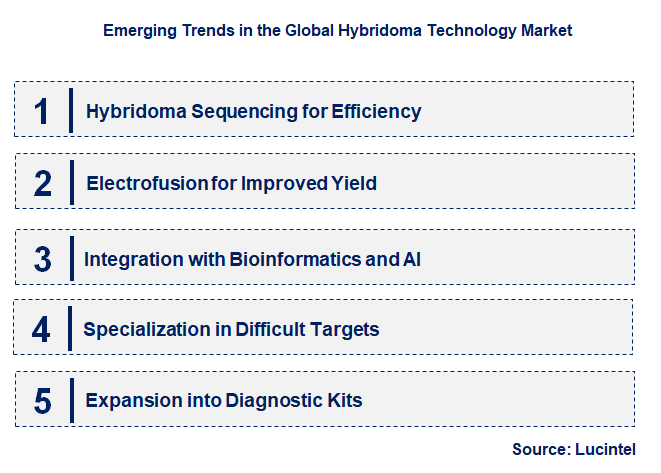 Emerging Trends in the Global Hybridoma Technology Market

1 Hybridoma Sequencing for Efficiency

2 Electrofusion for Improved Yield

3 Integration with Bioinformatics and AI

4 Specialization in Difficult Targets

5 Expansion into Diagnostic Kits

Source: Lucintel